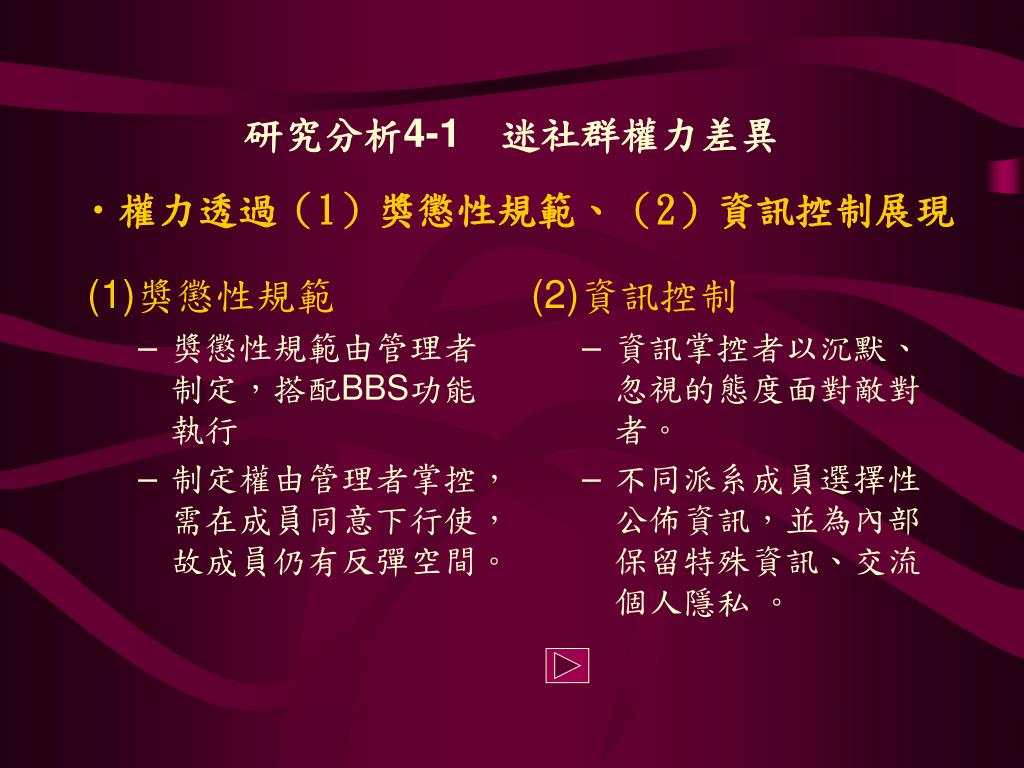 研究分析4-1　迷社群權力差異

・權力透過（1）獎懲性規範、（2）資訊控制展現

(1)獎懲性規範

– 獎懲性規範由管理者制定，搭配BBS功能執行

– 制定權由管理者掌控，需在成員同意下行使，故成員仍有反彈空間。

(2)資訊控制

– 資訊掌控者以沉默、忽視的態度面對敵對者。

– 不同派系成員選擇性公佈資訊，並為內部保留特殊資訊、交流個人隱私 。